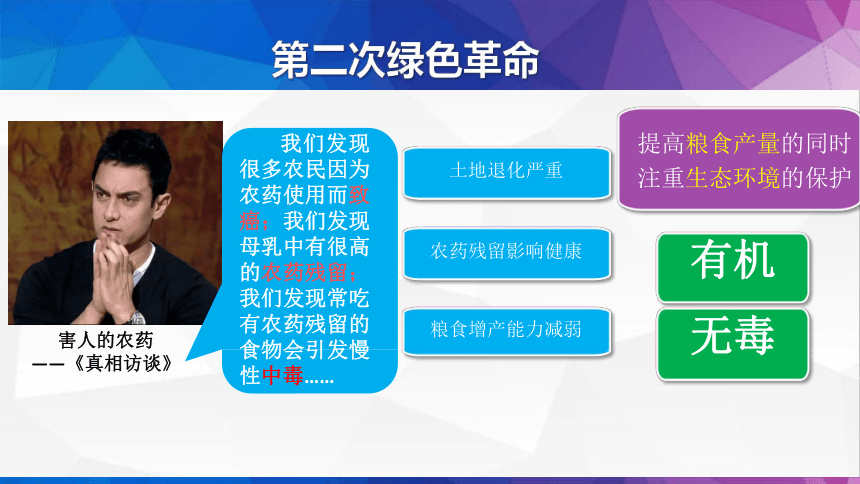 第二次绿色革命

害人的农药
——《真相访谈》

我们发现很多农民因为农药使用而致癌；我们发现母乳中有很高的农药残留；我们发现常吃有农药残留的食物会引发慢性中毒……

土地退化严重

农药残留影响健康

粮食增产能力减弱

提高粮食产量的同时注重生态环境的保护

有机

无毒